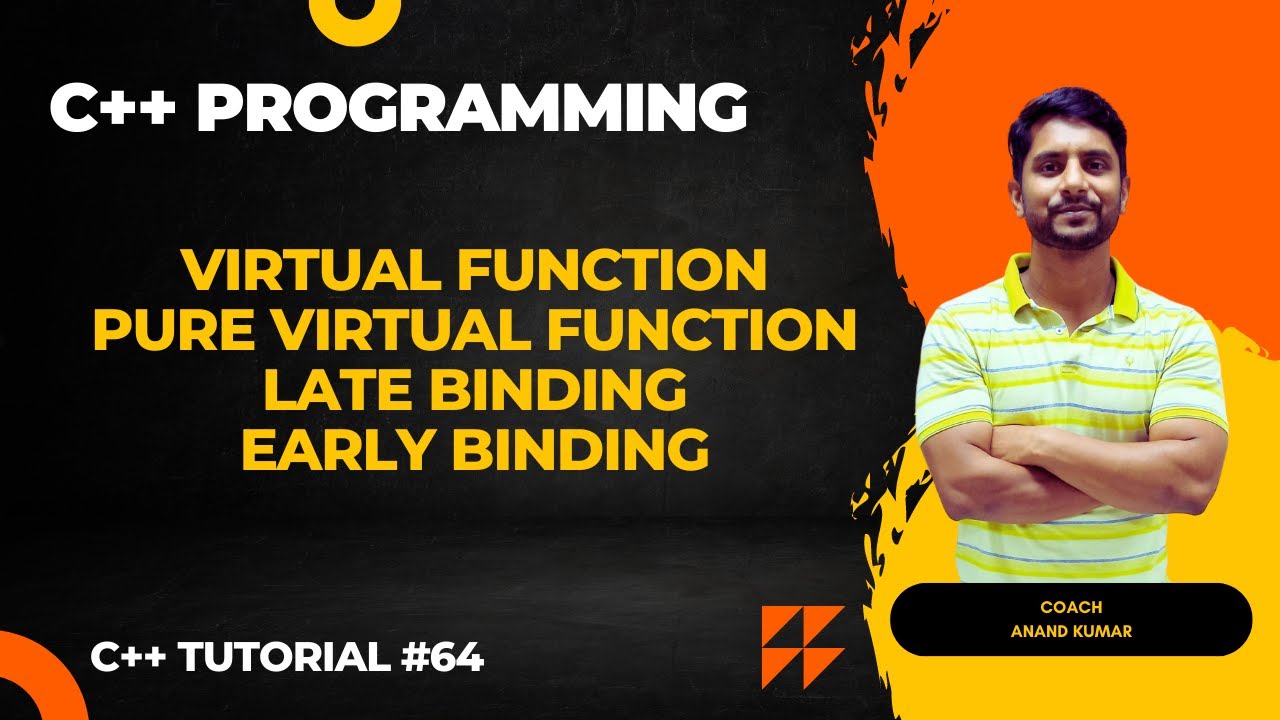 C++ PROGRAMMING

VIRTUAL FUNCTION
PURE VIRTUAL FUNCTION
LATE BINDING
EARLY BINDING

C++ TUTORIAL #64

COACH
ANAND KUMAR